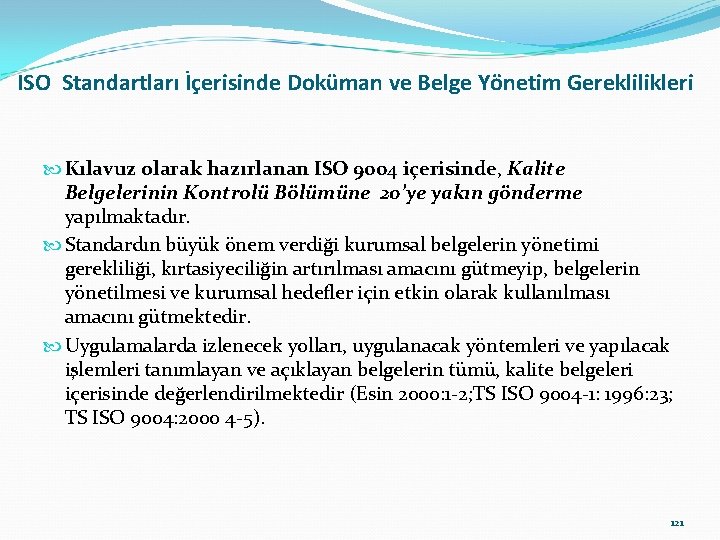 ISO Standartları İçerisinde Doküman ve Belge Yönetim Gereklilikleri

Kılavuz olarak hazırlanan ISO 9004 içerisinde, Kalite Belgelerinin Kontrolü Bölümüne 20'ye yakın gönderme yapılmaktadır.

Standardın büyük önem verdiği kurumsal belgelerin yönetimi gerekliliği, kırtasiyeciliğin artırılması amacını gütmeyip, belgelerin yönetilmesi ve kurumsal hedefler için etkin olarak kullanılması amacını gütmektedir.

Uygulamalarda izlenecek yolları, uygulanacak yöntemleri ve yapılacak işlemleri tanımlayan ve açıklayan belgelerin tümü, kalite belgeleri içerisinde değerlendirilmektedir (Esin 2000:1-2;TS ISO 9004-1: 1996:23; TS ISO 9004:2000 4-5).

121